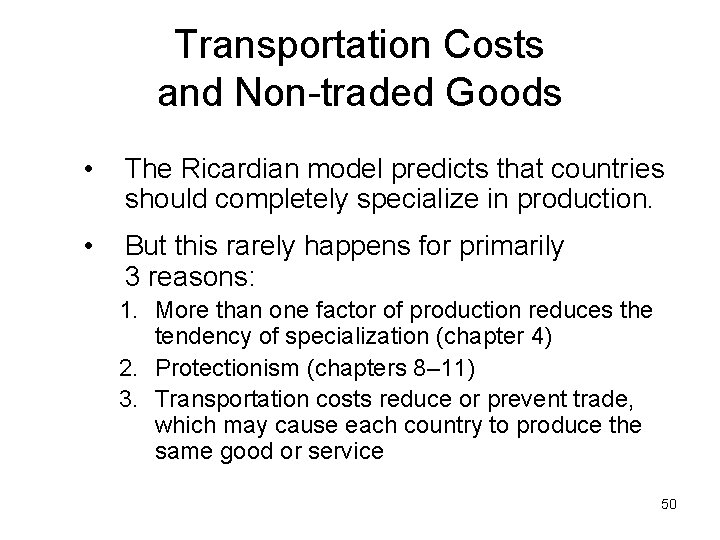 Transportation Costs and Non-traded Goods

• The Ricardian model predicts that countries should completely specialize in production.

• But this rarely happens for primarily 3 reasons:

1. More than one factor of production reduces the tendency of specialization (chapter 4)
2. Protectionism (chapters 8–11)
3. Transportation costs reduce or prevent trade, which may cause each country to produce the same good or service

50